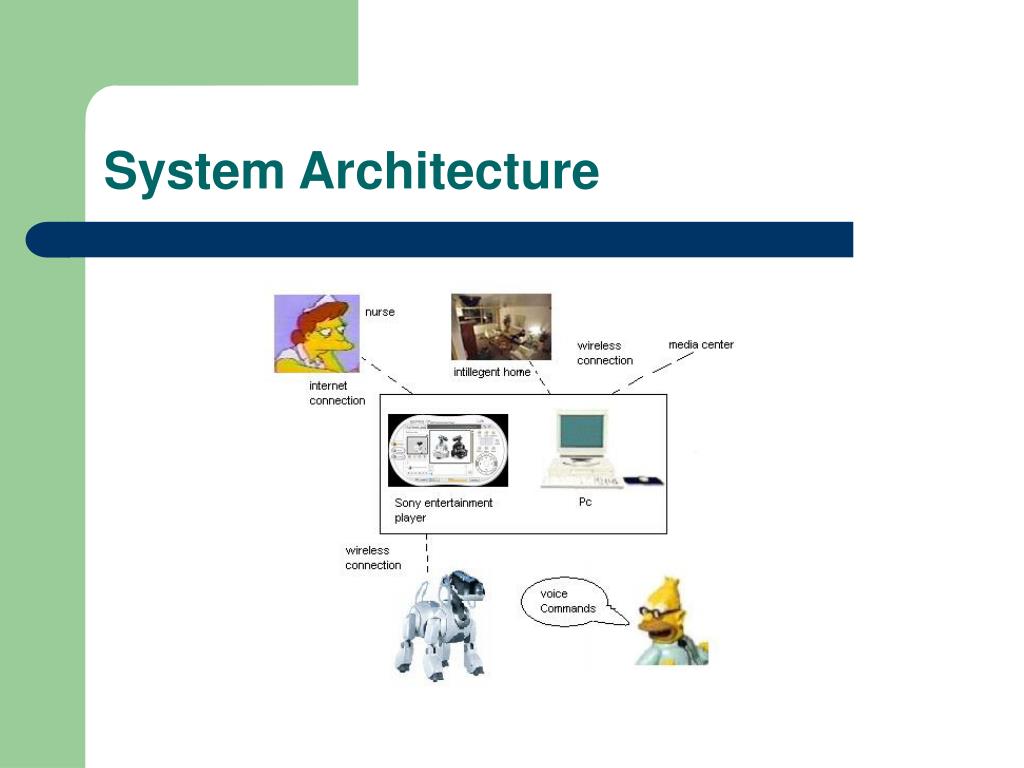 System Architecture

nurse

internet connection

intillegent home

wireless connection

media center

Sony entertainment player

Pc

wireless connection

voice Commands